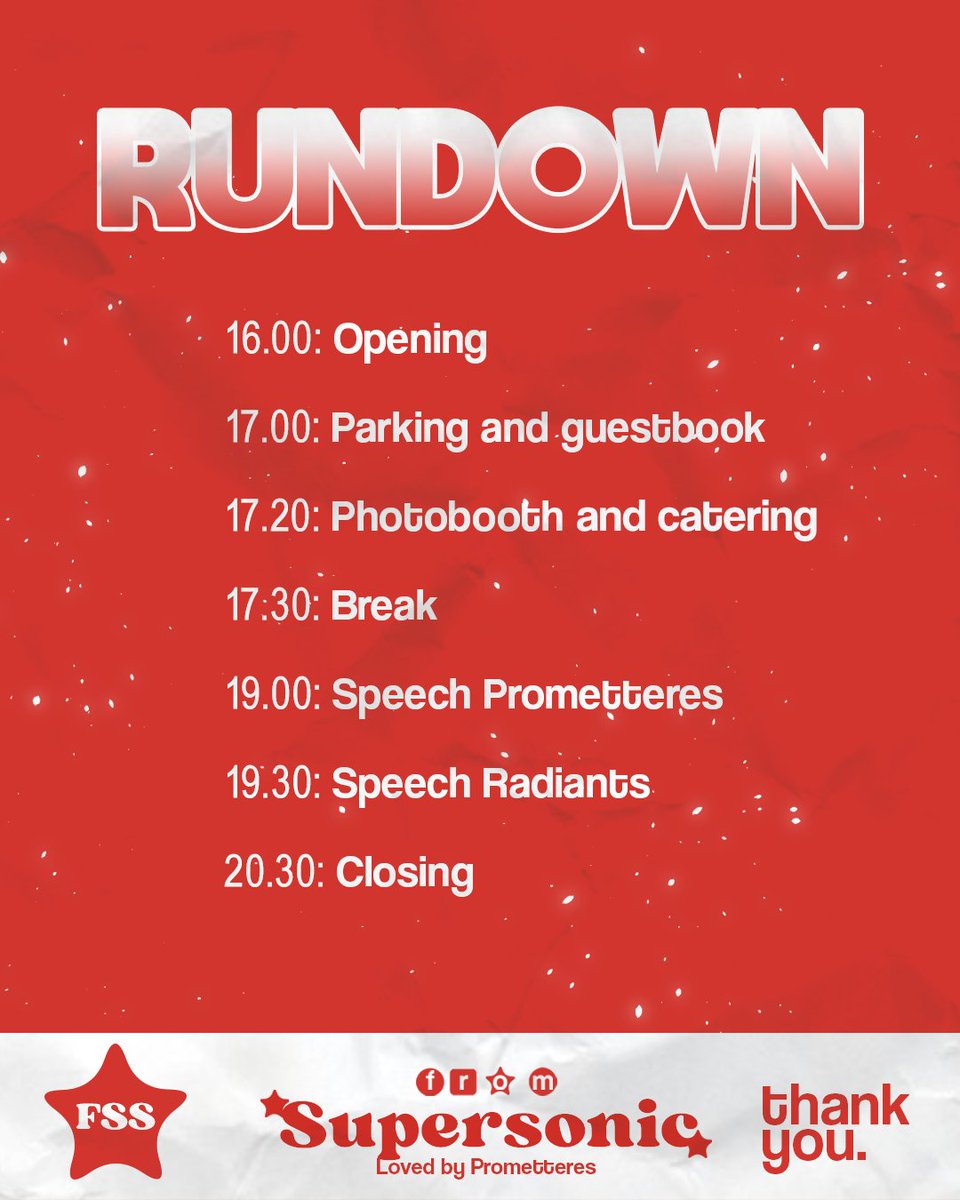 RUNDOWN

16.00: Opening

17.00: Parking and guestbook

17.20: Photobooth and catering

17:30: Break

19.00: Speech Prometteres

19.30: Speech Radiants

20.30: Closing

FSS

from
Supersonic
Loved by Prometteres

thank you.